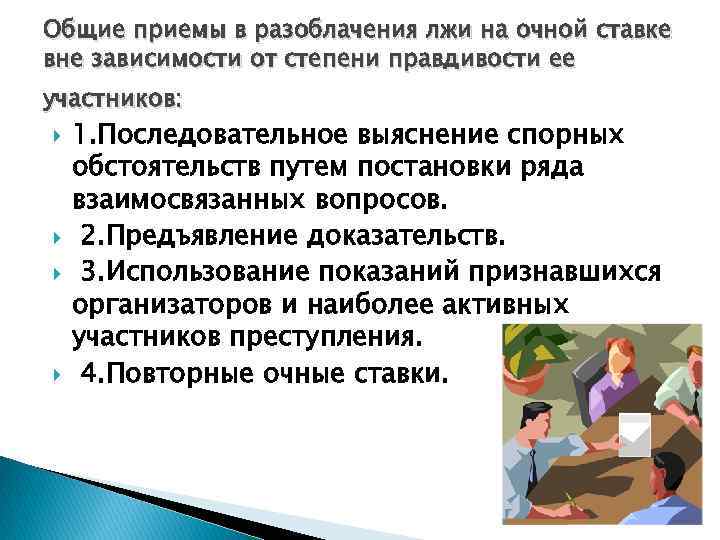 Общие приемы в разоблачения лжи на очной ставке вне зависимости от степени правдивости ее участников:

1.Последовательное выяснение спорных обстоятельств путем постановки ряда взаимосвязанных вопросов.

2.Предъявление доказательств.

3.Использование показаний признавшихся организаторов и наиболее активных участников преступления.

4.Повторные очные ставки.